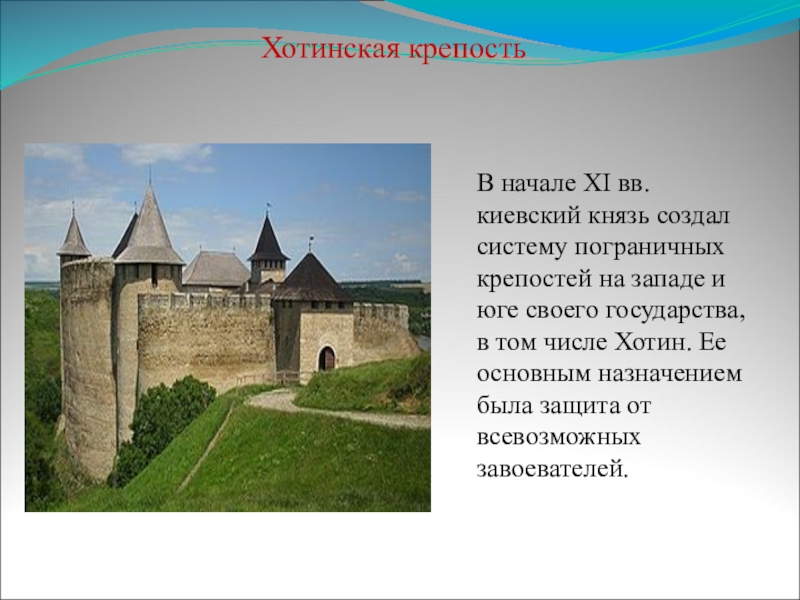 Хотинская крепость

В начале XI вв. киевский князь создал систему пограничных крепостей на западе и юге своего государства, в том числе Хотин. Ее основным назначением была защита от всевозможных завоевателей.